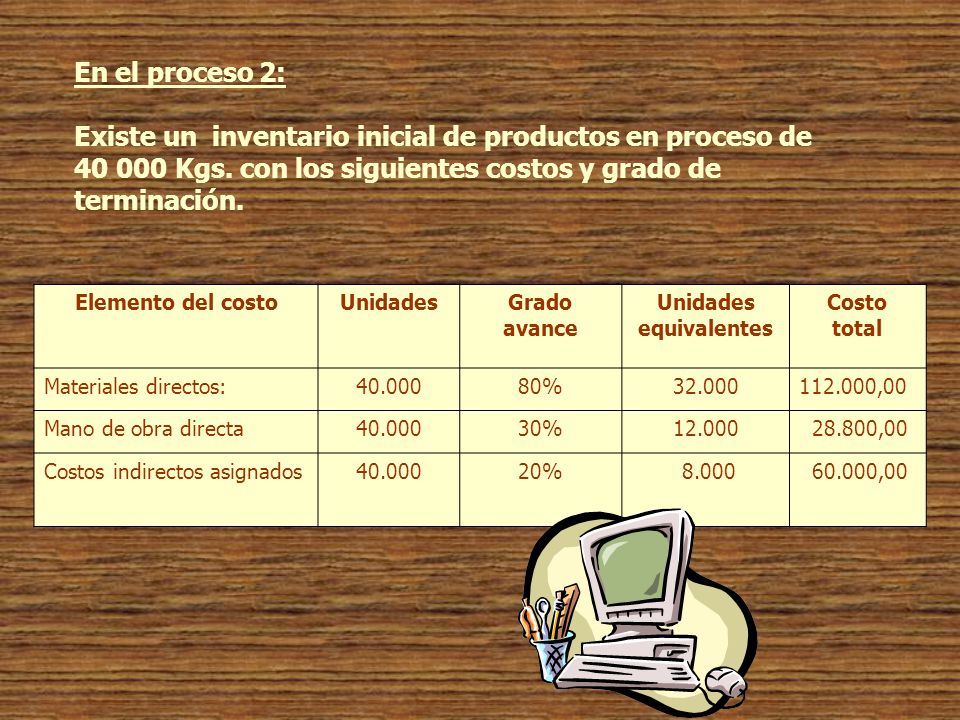 En el proceso 2:

Existe un inventario inicial de productos en proceso de 40 000 Kgs. con los siguientes costos y grado de terminación.

| Elemento del costo | Unidades | Grado avance | Unidades equivalentes | Costo total |
|---|---|---|---|---|
| Materiales directos: | 40.000 | 80% | 32.000 | 112.000,00 |
| Mano de obra directa | 40.000 | 30% | 12.000 | 28.800,00 |
| Costos indirectos asignados | 40.000 | 20% | 8.000 | 60.000,00 |